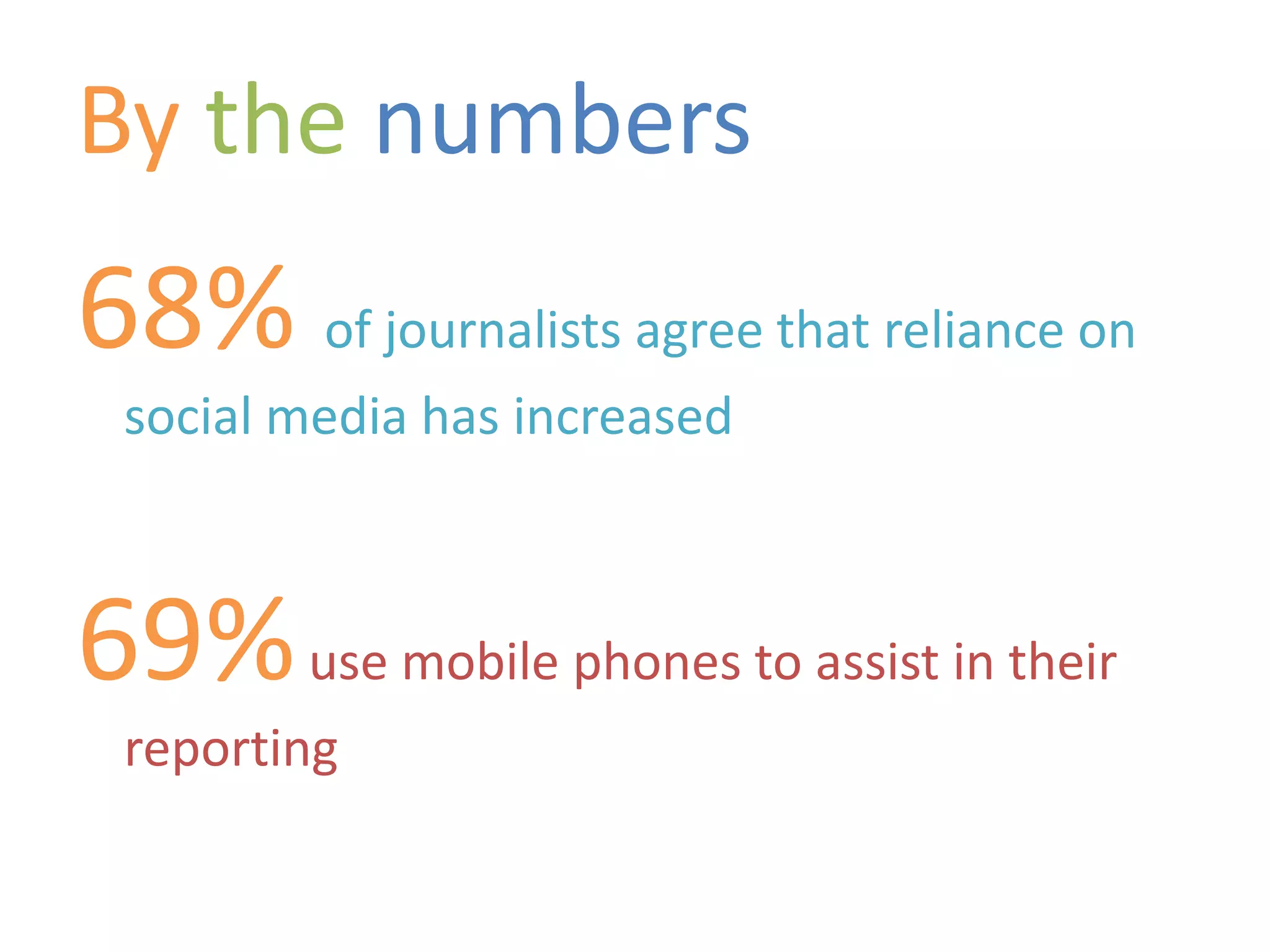 By the numbers

68% of journalists agree that reliance on social media has increased

69% use mobile phones to assist in their reporting